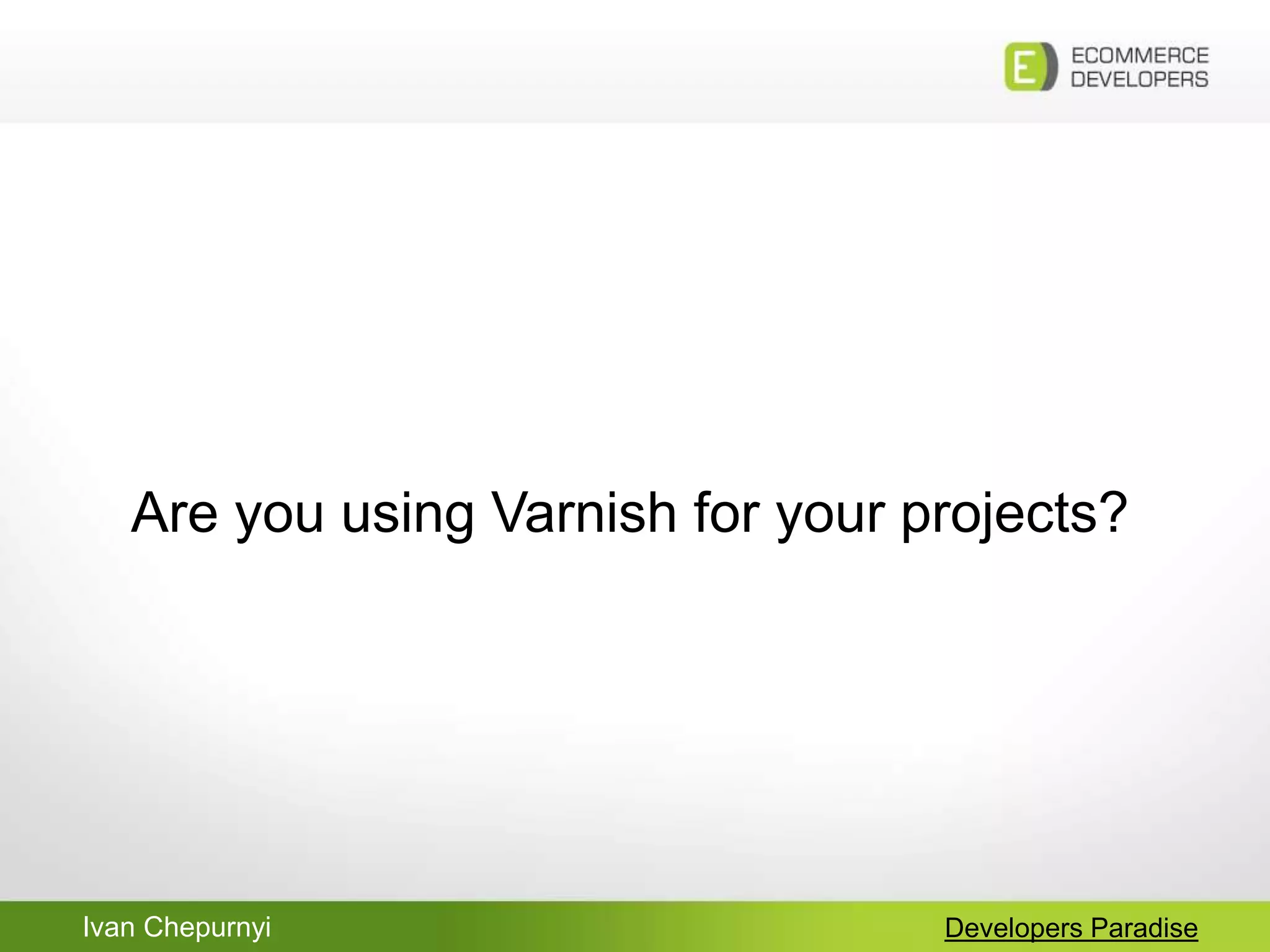 E ECOMMERCE DEVELOPERS

Are you using Varnish for your projects?

Ivan Chepurnyi

Developers Paradise